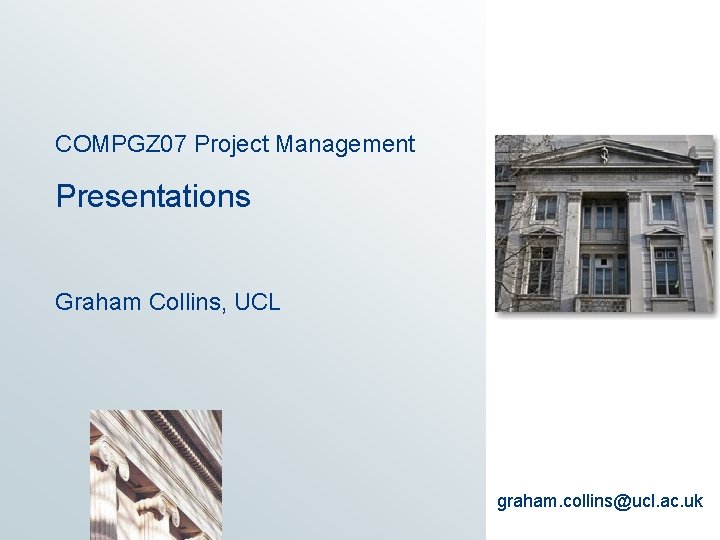 COMPGZ07 Project Management

Presentations

Graham Collins, UCL

graham.collins@ucl.ac.uk